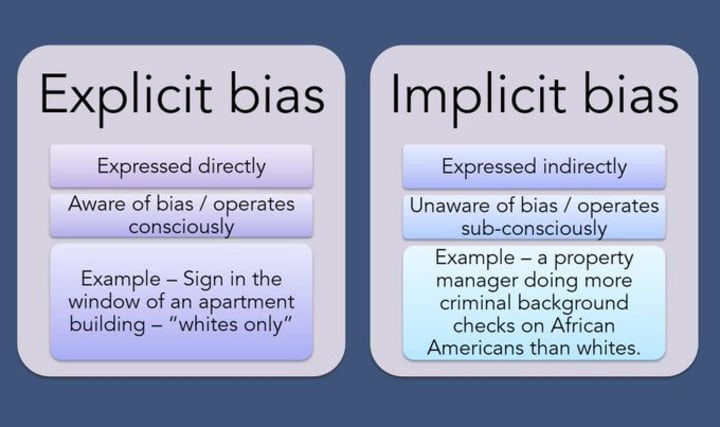 Explicit bias

Expressed directly

Aware of bias / operates consciously

Example – Sign in the window of an apartment building – "whites only"

Implicit bias

Expressed indirectly

Unaware of bias / operates sub-consciously

Example – a property manager doing more criminal background checks on African Americans than whites.